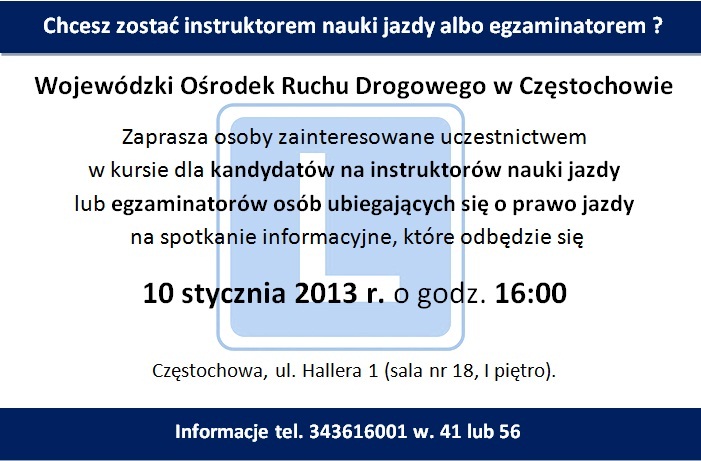 Chcesz zostać instruktorem nauki jazdy albo egzaminatorem ?

Wojewódzki Ośrodek Ruchu Drogowego w Częstochowie

Zaprasza osoby zainteresowane uczestnictwem w kursie dla kandydatów na instruktorów nauki jazdy lub egzaminatorów osób ubiegających się o prawo jazdy na spotkanie informacyjne, które odbędzie się

10 stycznia 2013 r. o godz. 16:00

Częstochowa, ul. Hallera 1 (sala nr 18, I piętro).

Informacje tel. 343616001 w. 41 lub 56